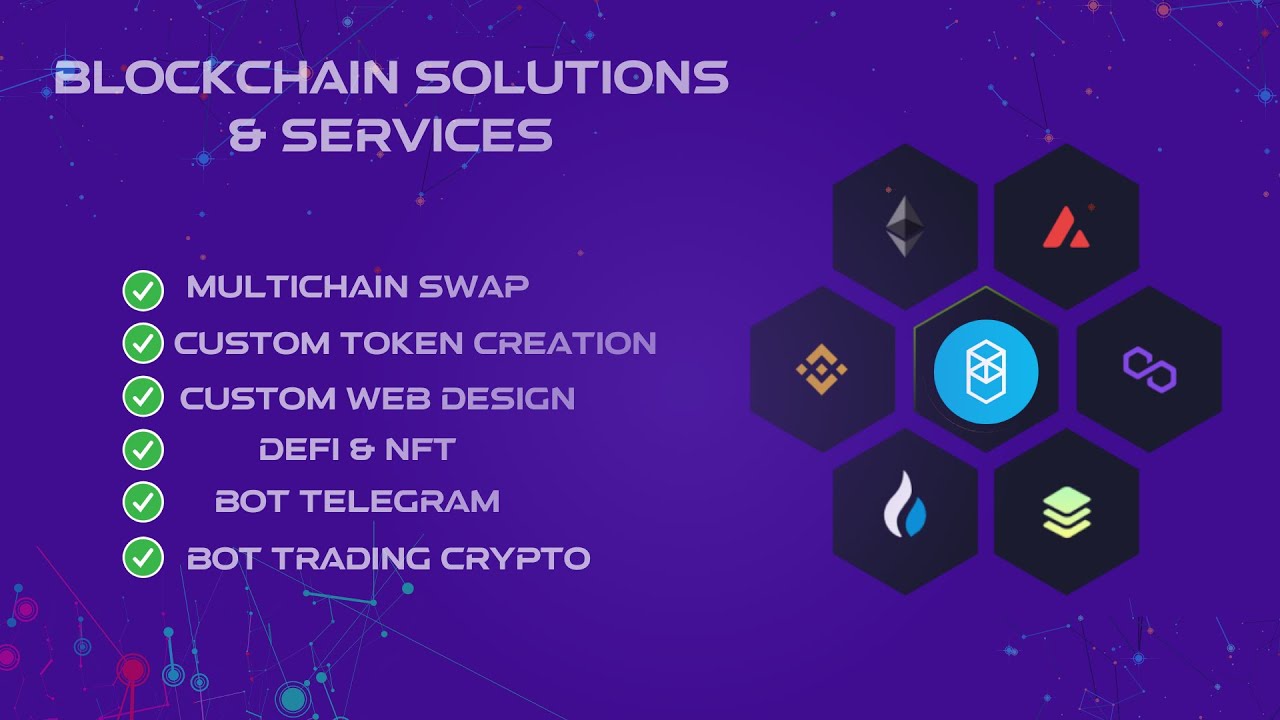 BLOCKCHAIN SOLUTIONS & SERVICES

MULTICHAIN SWAP
CUSTOM TOKEN CREATION
CUSTOM WEB DESIGN
DEFI & NFT
BOT TELEGRAM
BOT TRADING CRYPTO